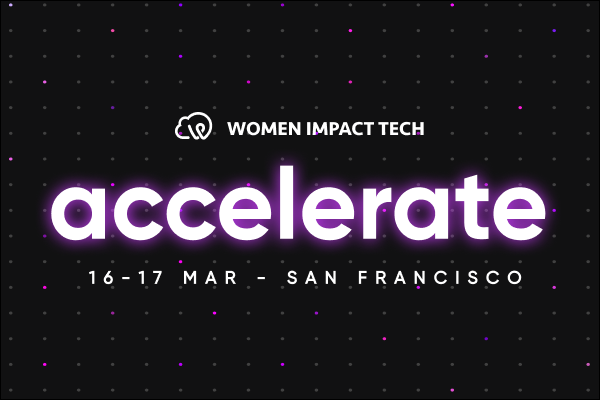 WOMEN IMPACT TECH

accelerate

16-17 MAR - SAN FRANCISCO